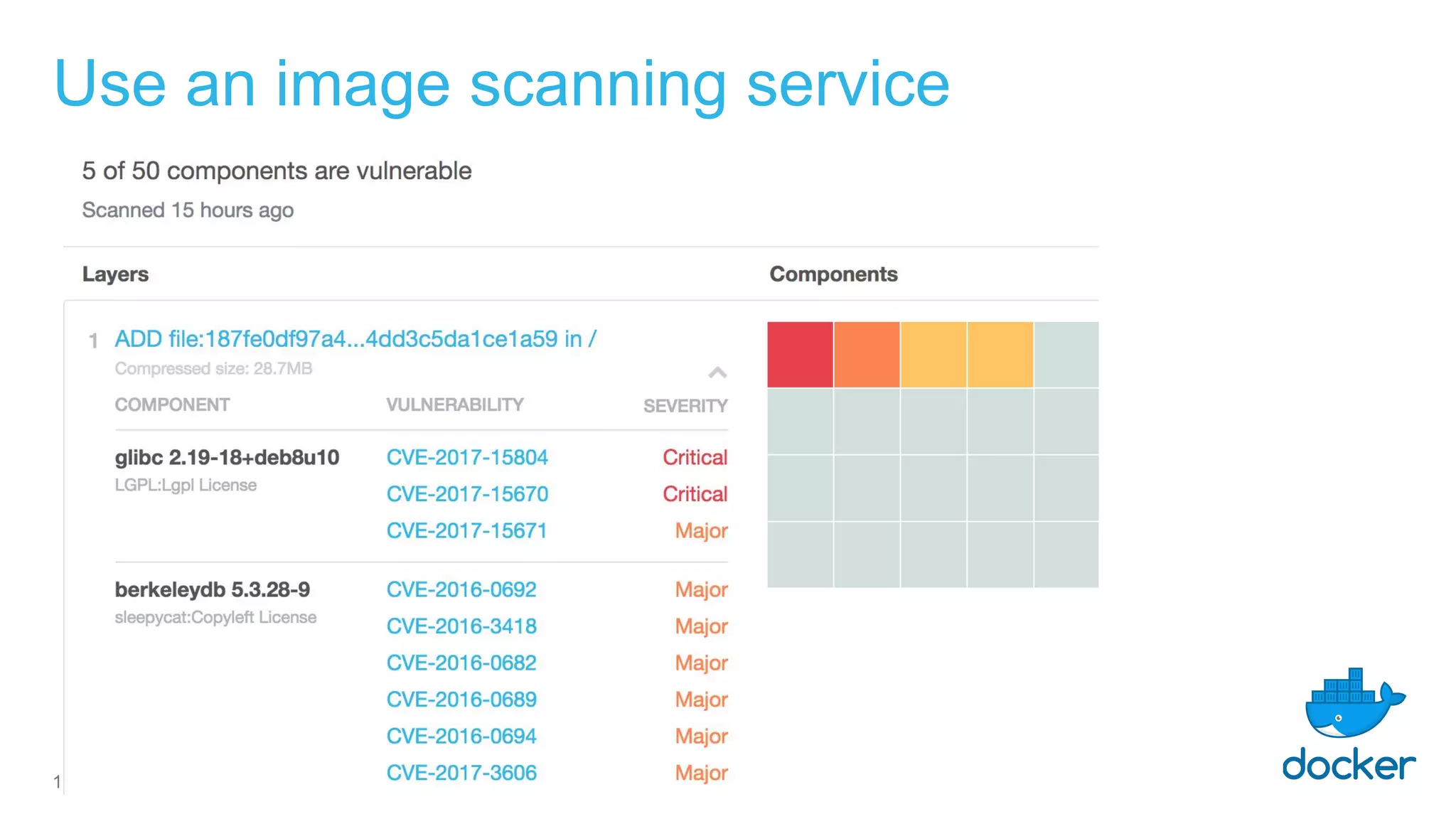 Use an image scanning service

5 of 50 components are vulnerable

Scanned 15 hours ago

Layers

Components

1 ADD file:187fe0df97a4...4dd3c5da1ce1a59 in /

Compressed size: 28.7MB

| COMPONENT | VULNERABILITY | SEVERITY |
|---|---|---|
| glibc 2.19-18+deb8u10 LGPL:Lgpl License | CVE-2017-15804 | Critical |
| | CVE-2017-15670 | Critical |
| | CVE-2017-15671 | Major |
| berkeleydb 5.3.28-9 sleepycat:Copyleft License | CVE-2016-0692 | Major |
| | CVE-2016-3418 | Major |
| | CVE-2016-0682 | Major |
| | CVE-2016-0689 | Major |
| | CVE-2016-0694 | Major |
| | CVE-2017-3606 | Major |

1

docker